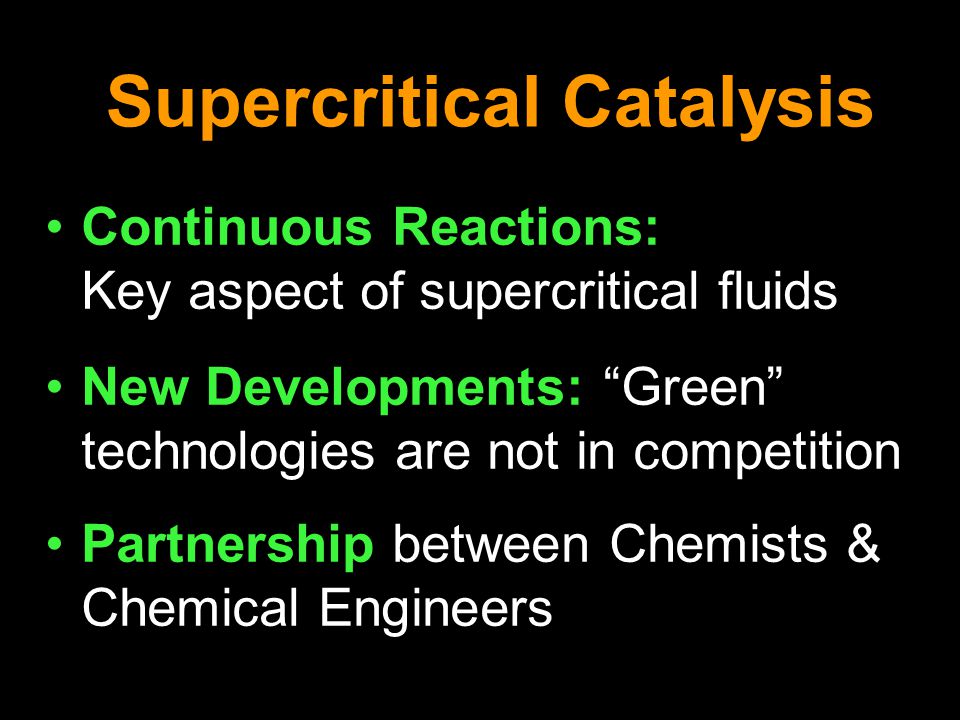 Supercritical Catalysis

• Continuous Reactions: Key aspect of supercritical fluids

• New Developments: “Green” technologies are not in competition

• Partnership between Chemists & Chemical Engineers